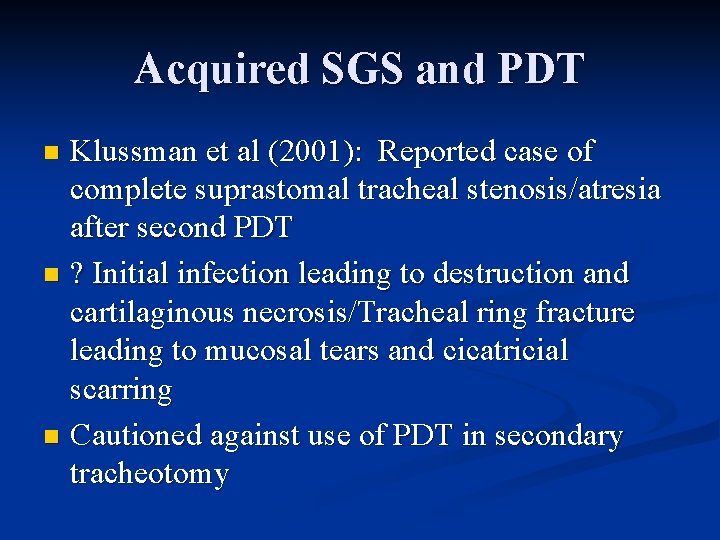 Acquired SGS and PDT

- Klussman et al (2001): Reported case of complete suprastomal tracheal stenosis/atresia after second PDT
- ? Initial infection leading to destruction and cartilaginous necrosis/Tracheal ring fracture leading to mucosal tears and cicatricial scarring
- Cautioned against use of PDT in secondary tracheotomy